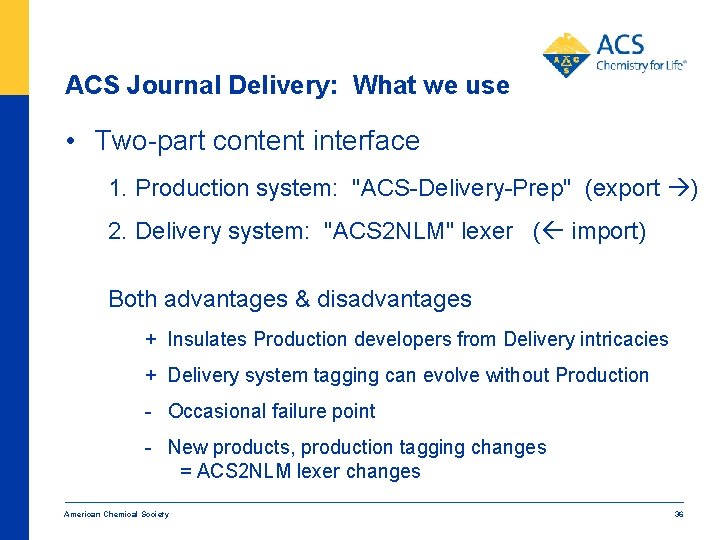 ACS
Chemistry for Life®

ACS Journal Delivery: What we use

• Two-part content interface

1. Production system: "ACS-Delivery-Prep" (export →)

2. Delivery system: "ACS2NLM" lexer (← import)

Both advantages & disadvantages

+ Insulates Production developers from Delivery intricacies

+ Delivery system tagging can evolve without Production

- Occasional failure point

- New products, production tagging changes
= ACS2NLM lexer changes

American Chemical Society

36